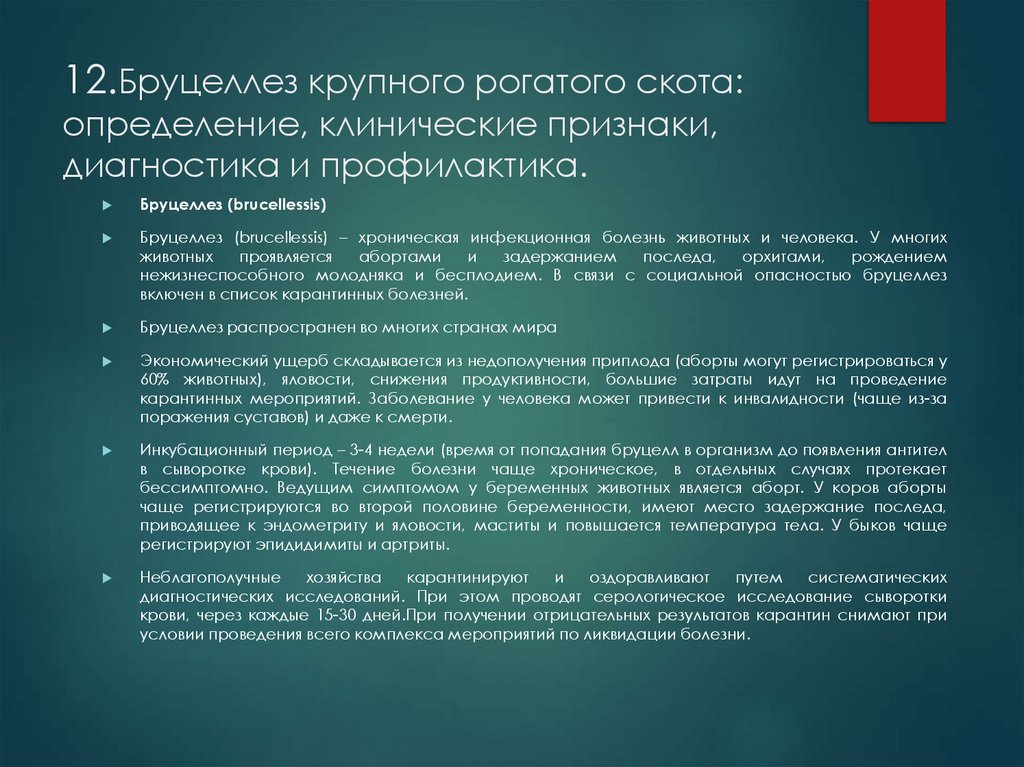 12.Бруцеллез крупного рогатого скота: определение, клинические признаки, диагностика и профилактика.

Бруцеллез (brucellessis)

Бруцеллез (brucellessis) – хроническая инфекционная болезнь животных и человека. У многих животных проявляется абортами и задержанием последа, орхитами, рождением нежизнеспособного молодняка и бесплодием. В связи с социальной опасностью бруцеллез включен в список карантинных болезней.

Бруцеллез распространен во многих странах мира

Экономический ущерб складывается из недополучения приплода (аборты могут регистрироваться у 60% животных), яловости, снижения продуктивности, большие затраты идут на проведение карантинных мероприятий. Заболевание у человека может привести к инвалидности (чаще из-за поражения суставов) и даже к смерти.

Инкубационный период – 3-4 недели (время от попадания бруцелл в организм до появления антител в сыворотке крови). Течение болезни чаще хроническое, в отдельных случаях протекает бессимптомно. Ведущим симптомом у беременных животных является аборт. У коров аборты чаще регистрируются во второй половине беременности, имеют место задержание последа, приводящее к эндометриту и яловости, маститы и повышается температура тела. У быков чаще регистрируют эпидидимиты и артриты.

Неблагополучные хозяйства карантинируют и оздоравливают путем систематических диагностических исследований. При этом проводят серологическое исследование сыворотки крови, через каждые 15-30 дней.При получении отрицательных результатов карантин снимают при условии проведения всего комплекса мероприятий по ликвидации болезни.